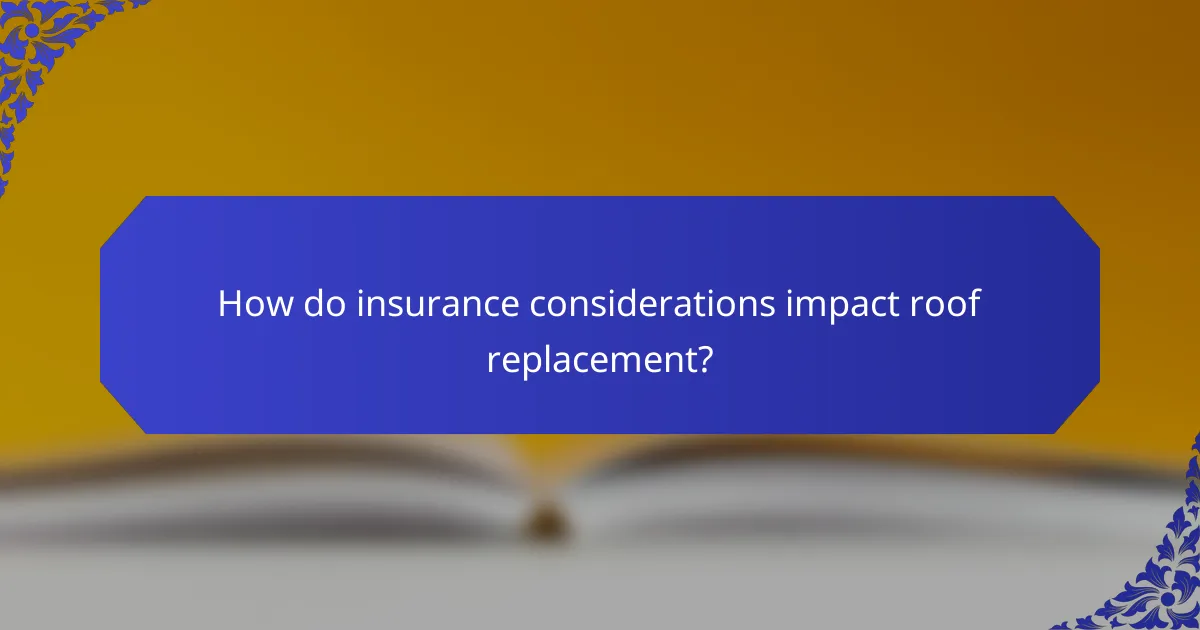 How do insurance considerations impact roof replacement?